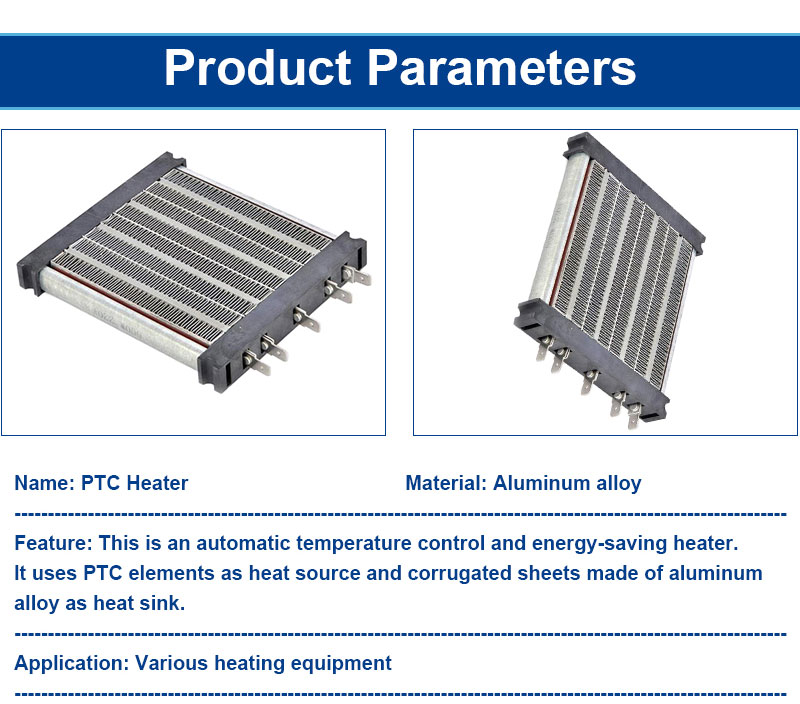 Product Parameters

Name: PTC Heater

Material: Aluminum alloy

Feature: This is an automatic temperature control and energy-saving heater. It uses PTC elements as heat source and corrugated sheets made of aluminum alloy as heat sink.

Application: Various heating equipment